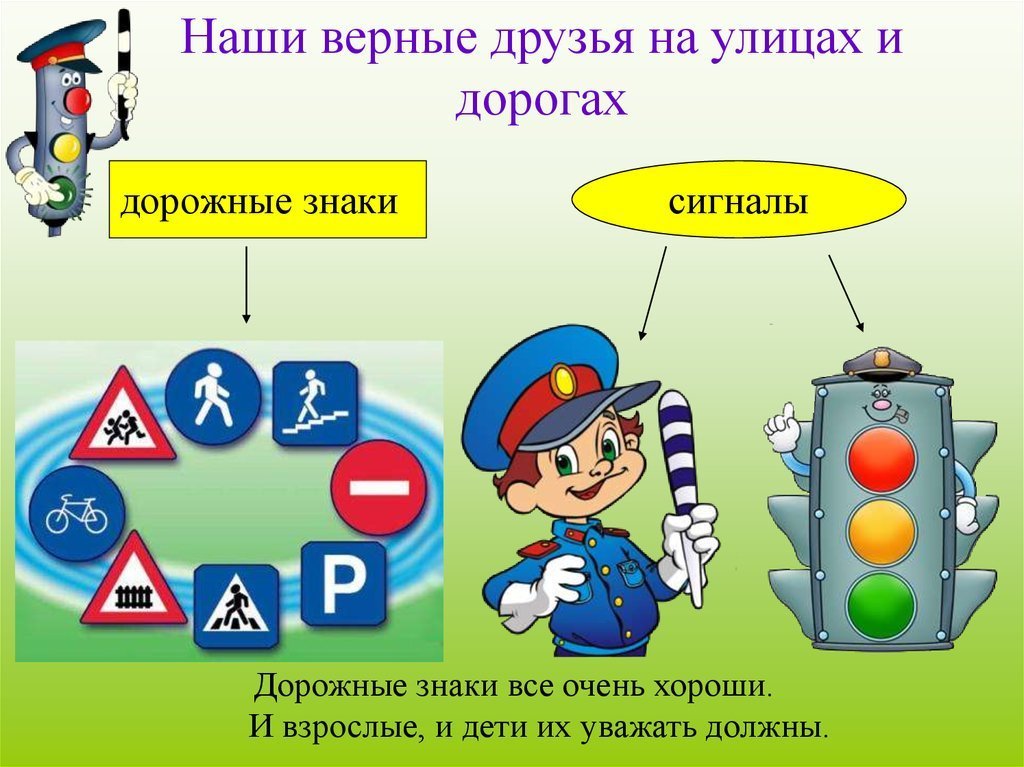 Наши верные друзья на улицах и дорогах

дорожные знаки

сигналы

P

Дорожные знаки все очень хороши.
И взрослые, и дети их уважать должны.